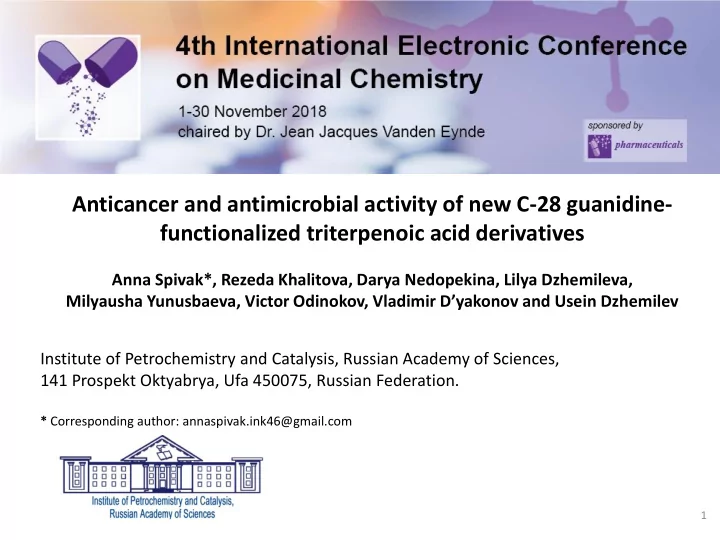 4th International Electronic Conference on Medicinal Chemistry

1-30 November 2018
chaired by Dr. Jean Jacques Vanden Eynde

sponsored by
pharmaceuticals

Anticancer and antimicrobial activity of new C-28 guanidine-functionalized triterpenoic acid derivatives

Anna Spivak*, Rezeda Khalitova, Darya Nedopekina, Lilya Dzhemileva, Milyausha Yunusbaeva, Victor Odinokov, Vladimir D'yakonov and Usein Dzhemilev

Institute of Petrochemistry and Catalysis, Russian Academy of Sciences,
141 Prospekt Oktyabrya, Ufa 450075, Russian Federation.

* Corresponding author: annaspivak.ink46@gmail.com

Institute of Petrochemistry and Catalysis,
Russian Academy of Sciences

1